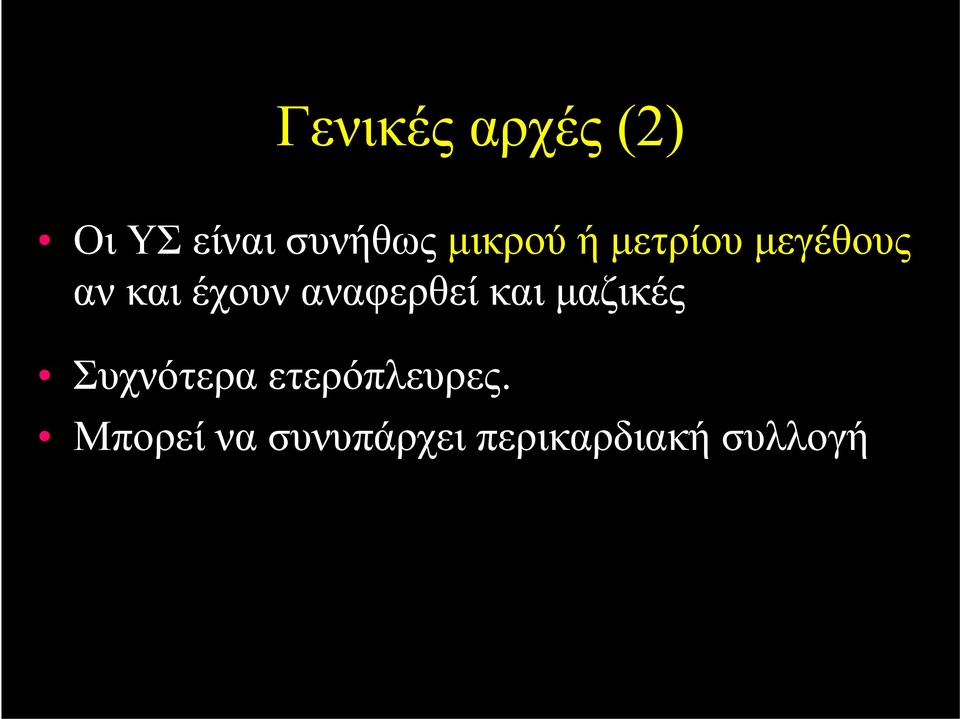 Γενικές αρχές (2)

• Οι ΥΣ είναι συνήθως μικρού ή μετρίου μεγέθους αν και έχουν αναφερθεί και μαζικές

• Συχνότερα ετερόπλευρες.
• Μπορεί να συνυπάρχει περικαρδιακή συλλογή